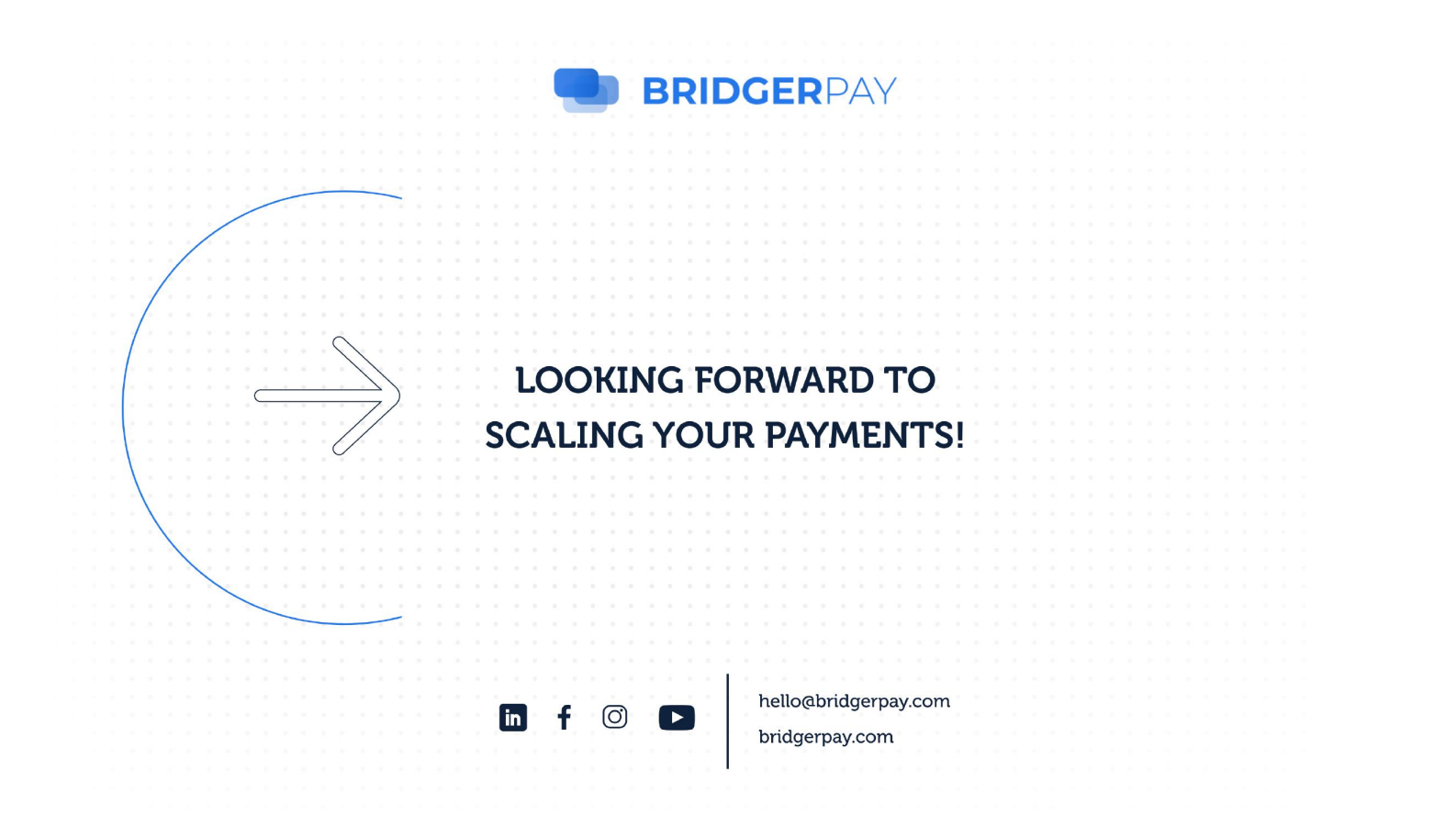 BRIDGERPAY

LOOKING FORWARD TO SCALING YOUR PAYMENTS!

hello@bridgerpay.com
bridgerpay.com